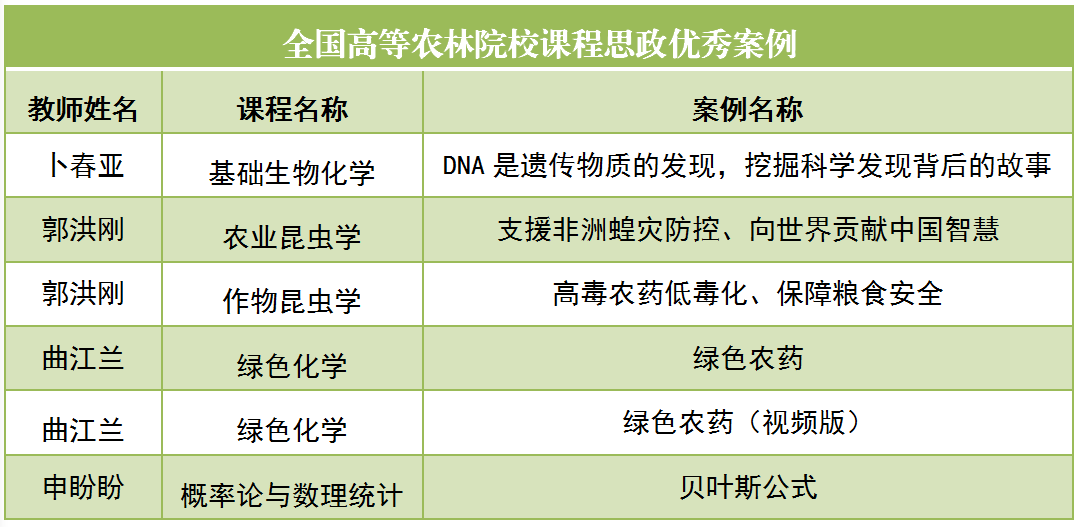 全国高等农林院校课程思政优秀案例

| 教师姓名 | 课程名称 | 案例名称 |
|---|---|---|
| 卜春亚 | 基础生物化学 | DNA 是遗传物质的发现，挖掘科学发现背后的故事 |
| 郭洪刚 | 农业昆虫学 | 支援非洲蝗灾防控、向世界贡献中国智慧 |
| 郭洪刚 | 作物昆虫学 | 高毒农药低毒化、保障粮食安全 |
| 曲江兰 | 绿色化学 | 绿色农药 |
| 曲江兰 | 绿色化学 | 绿色农药（视频版） |
| 申盼盼 | 概率论与数理统计 | 贝叶斯公式 |